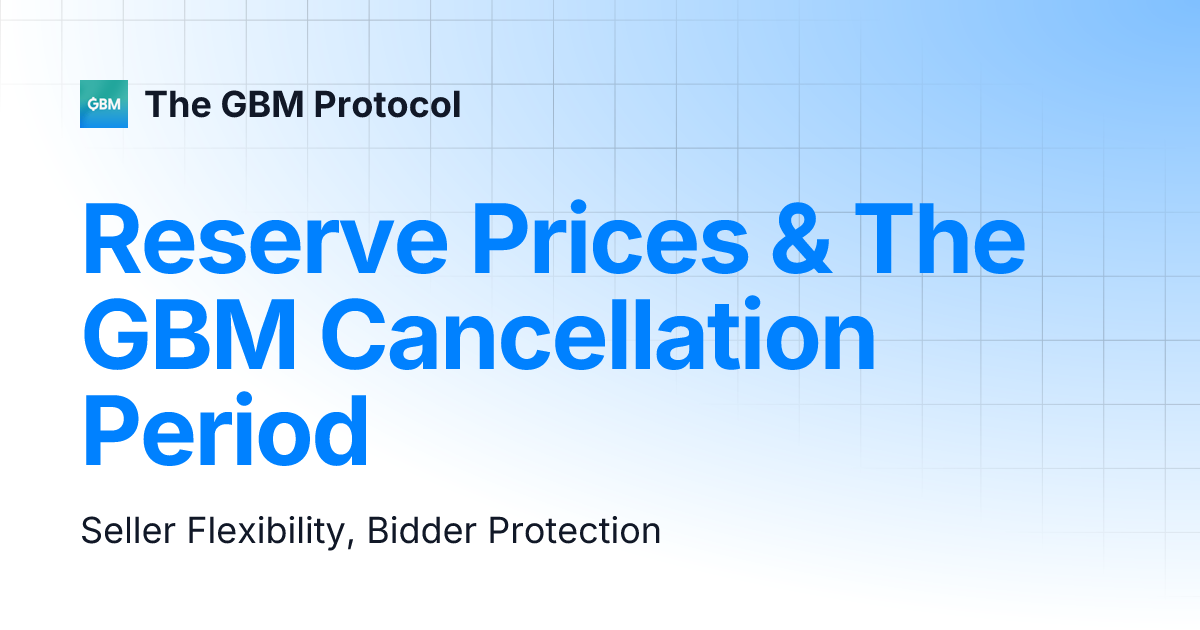 GBM The GBM Protocol

Reserve Prices & The GBM Cancellation Period

Seller Flexibility, Bidder Protection